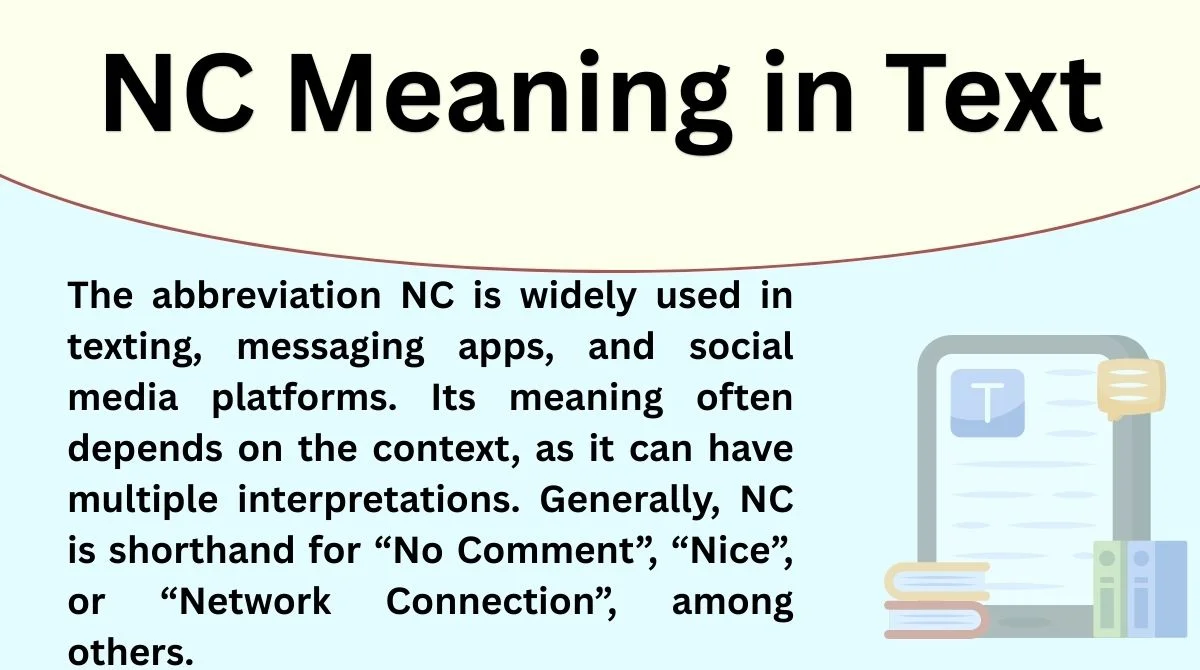 NC Meaning in Text

The abbreviation NC is widely used in texting, messaging apps, and social media platforms. Its meaning often depends on the context, as it can have multiple interpretations. Generally, NC is shorthand for “No Comment”, “Nice”, or “Network Connection”, among others.

T